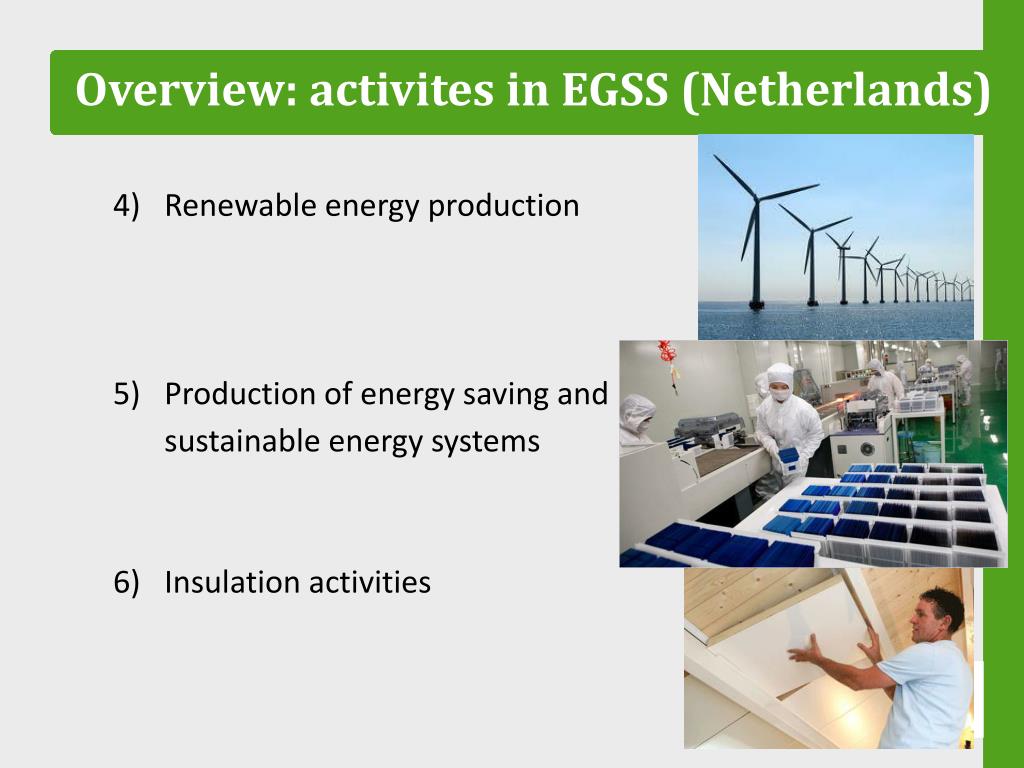 Overview: activites in EGSS (Netherlands)

4) Renewable energy production

5) Production of energy saving and sustainable energy systems

6) Insulation activities